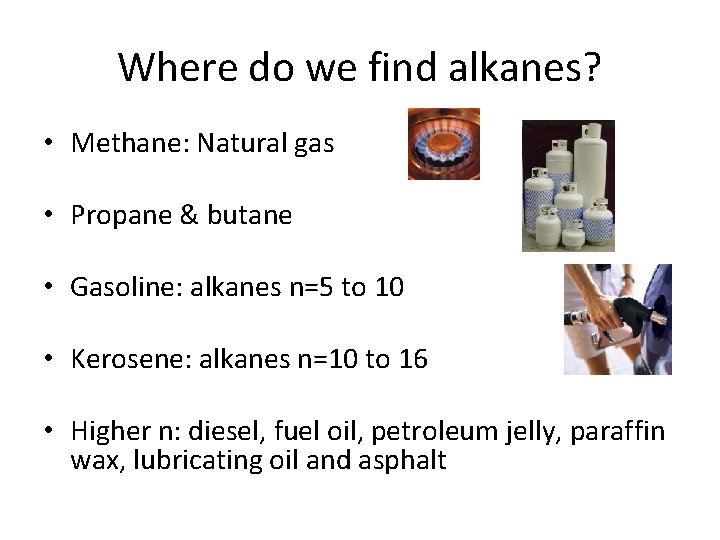 Where do we find alkanes?

• Methane: Natural gas

• Propane & butane

• Gasoline: alkanes n=5 to 10

• Kerosene: alkanes n=10 to 16

• Higher n: diesel, fuel oil, petroleum jelly, paraffin wax, lubricating oil and asphalt